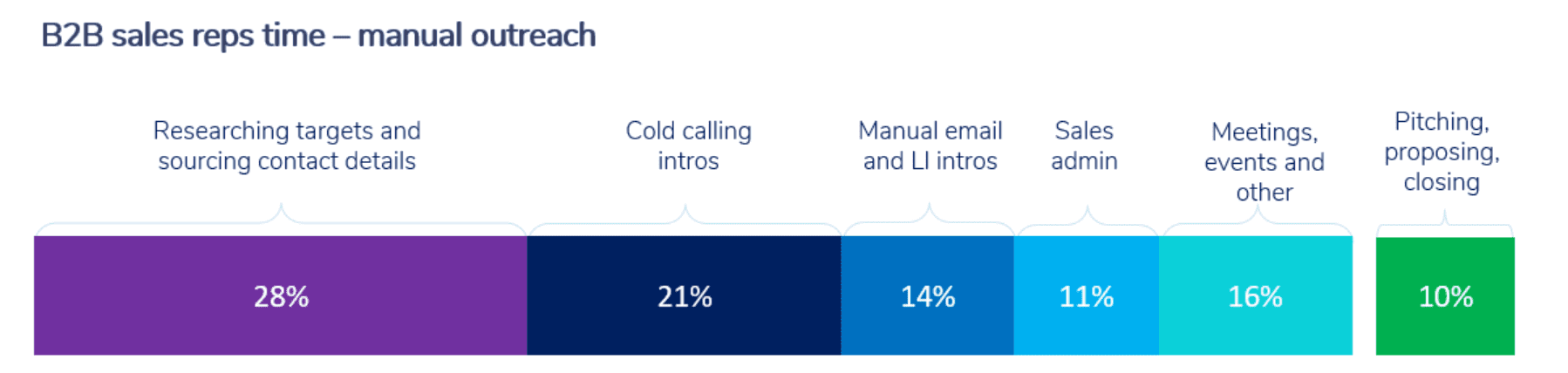 B2B sales reps time – manual outreach

Researching targets and sourcing contact details

Cold calling intros

Manual email and LI intros

Sales admin

Meetings, events and other

Pitching, proposing, closing

28%

21%

14%

11%

16%

10%